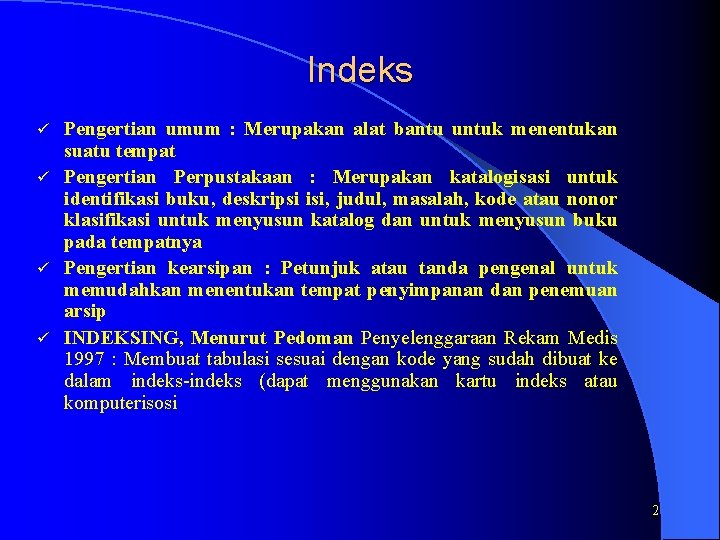 Indeks

✓ Pengertian umum : Merupakan alat bantu untuk menentukan suatu tempat
✓ Pengertian Perpustakaan : Merupakan katalogisasi untuk identifikasi buku, deskripsi isi, judul, masalah, kode atau nonor klasifikasi untuk menyusun katalog dan untuk menyusun buku pada tempatnya
✓ Pengertian kearsipan : Petunjuk atau tanda pengenal untuk memudahkan menentukan tempat penyimpanan dan penemuan arsip
✓ INDEKSING, Menurut Pedoman Penyelenggaraan Rekam Medis 1997 : Membuat tabulasi sesuai dengan kode yang sudah dibuat ke dalam indeks-indeks (dapat menggunakan kartu indeks atau komputerisosi

2